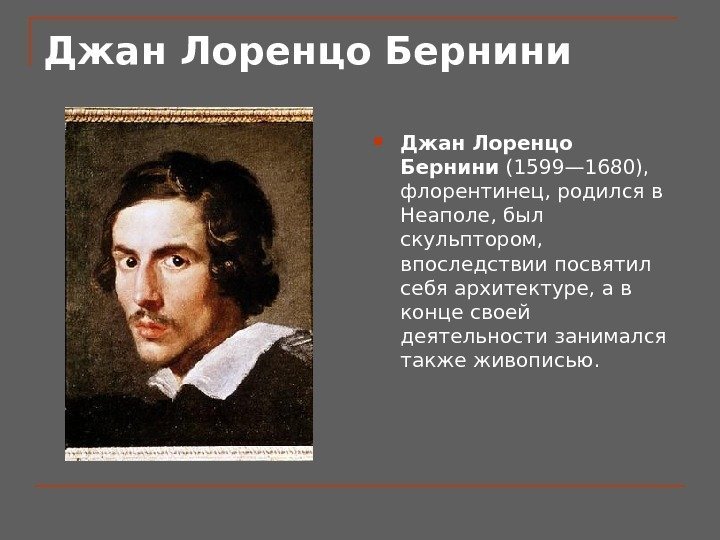 Джан Лоренцо Бернини

Джан Лоренцо Бернини (1599—1680), флорентинец, родился в Неаполе, был скульптором, впоследствии посвятил себя архитектуре, а в конце своей деятельности занимался также живописью.